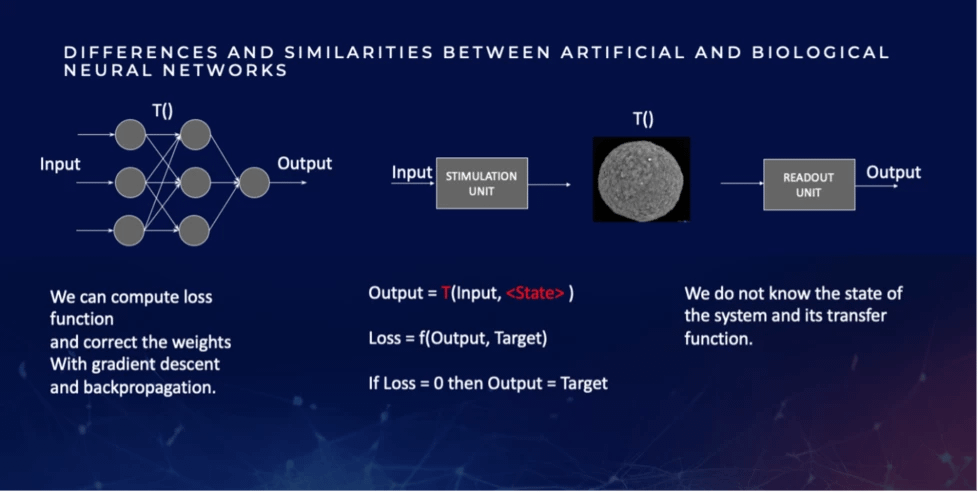 DIFFERENCES AND SIMILARITIES BETWEEN ARTIFICIAL AND BIOLOGICAL NEURAL NETWORKS

T()

Input

Output

T()

Input

STIMULATION UNIT

READOUT UNIT

Output

We can compute loss function
and correct the weights
With gradient descent
and backpropagation.

Output = T(Input, <State> )

Loss = f(Output, Target)

If Loss = 0 then Output = Target

We do not know the state of the system and its transfer function.